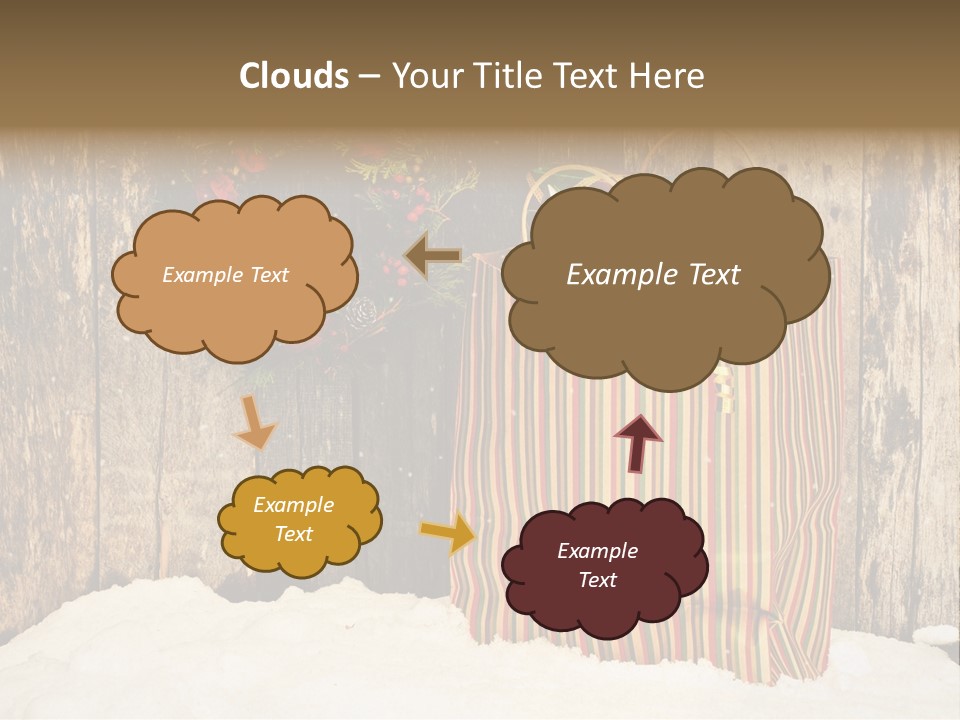 Clouds – Your Title Text Here

Example Text

Example Text

Example Text

Example Text